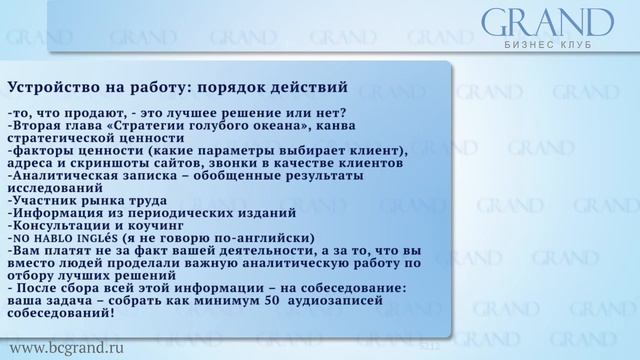 GRAND
БИЗНЕС КЛУБ

Устройство на работу: порядок действий

-то, что продают, - это лучшее решение или нет?
-Вторая глава «Стратегии голубого океана», канва стратегической ценности
-факторы ценности (какие параметры выбирает клиент), адреса и скриншоты сайтов, звонки в качестве клиентов
-Аналитическая записка – обобщенные результаты исследований
-Участник рынка труда
-Информация из периодических изданий
-Консультации и коучинг
-NO HABLO INGLÉS (я не говорю по-английски)
-Вам платят не за факт вашей деятельности, а за то, что вы вместо людей проделали важную аналитическую работу по отбору лучших решений
- После сбора всей этой информации – на собеседование: ваша задача – собрать как минимум 50 аудиозаписей собеседований!

www.bcgrand.ru